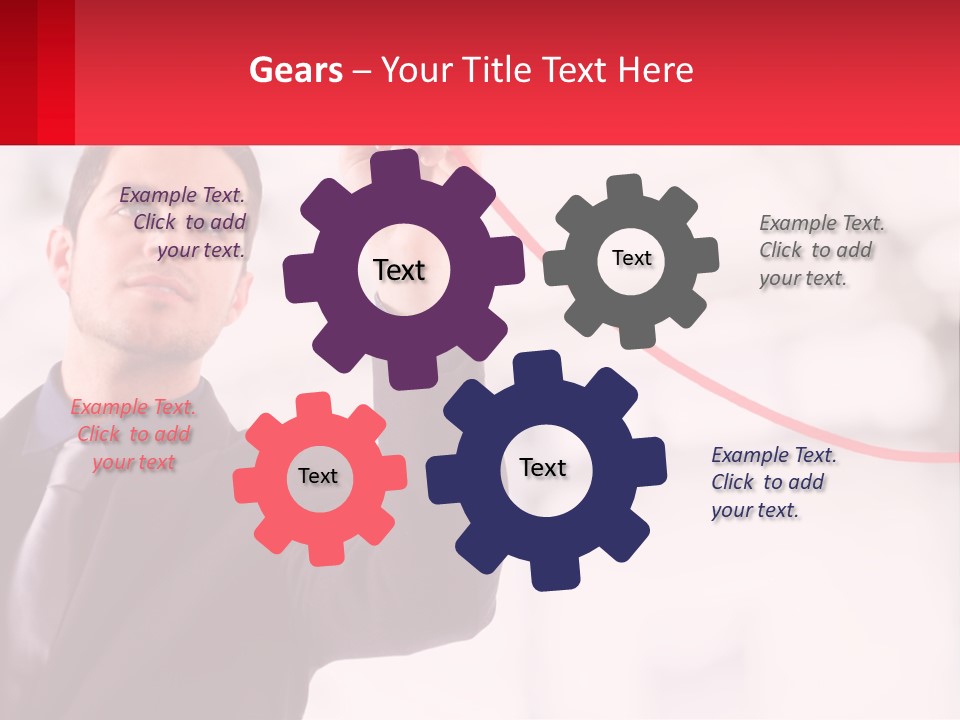 Gears – Your Title Text Here

Example Text. Click to add your text.

Text

Text

Example Text. Click to add your text.

Example Text. Click to add your text

Text

Text

Example Text. Click to add your text.